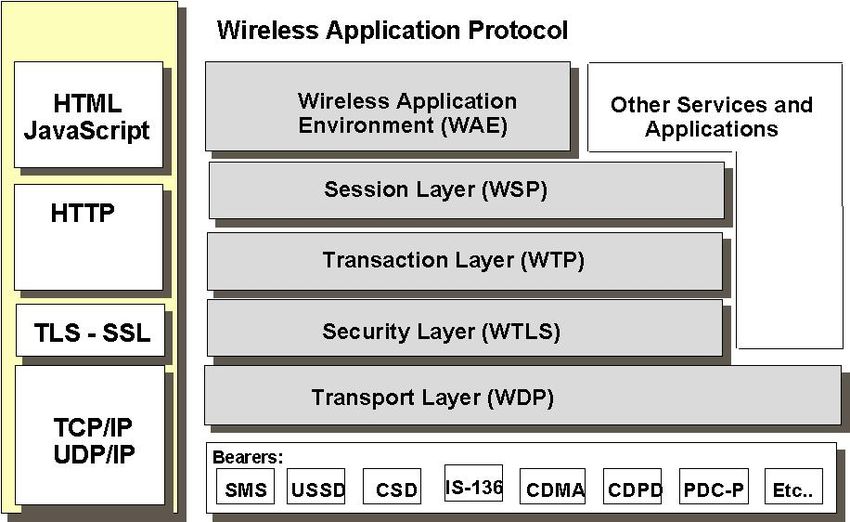 HTML
JavaScript

HTTP

TLS - SSL

TCP/IP
UDP/IP

Wireless Application Protocol

Wireless Application Environment (WAE)

Other Services and Applications

Session Layer (WSP)

Transaction Layer (WTP)

Security Layer (WTLS)

Transport Layer (WDP)

Bearers:

SMS USSD CSD IS-136 CDMA CDPD PDC-P Etc..